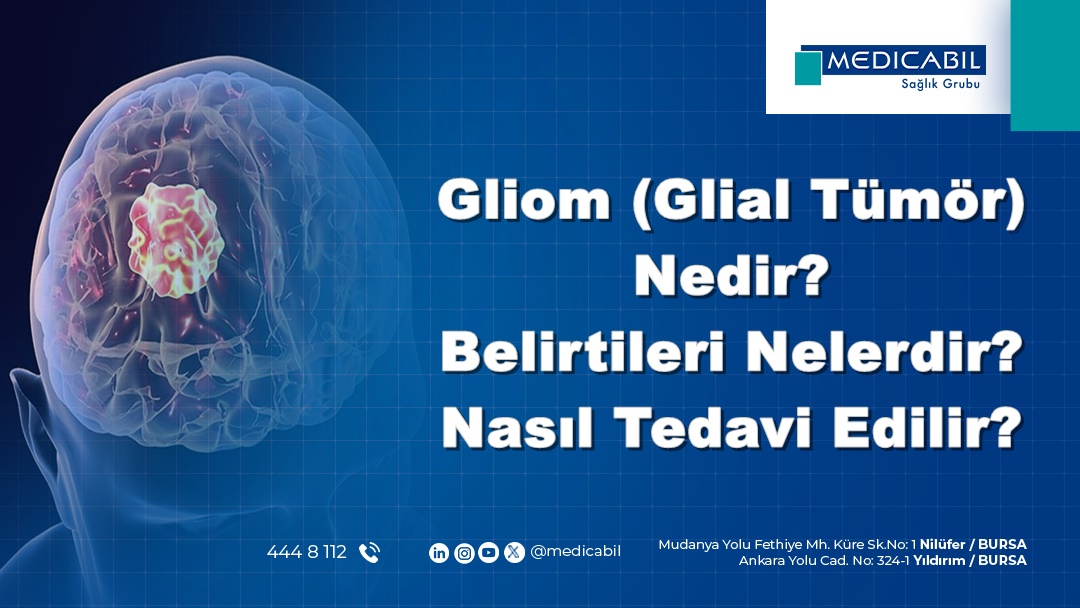 MEDICABIL
Sağlık Grubu

Gliom (Glial Tümör) Nedir? Belirtileri Nelerdir? Nasıl Tedavi Edilir?

444 8 112

@medicabil

Mudanya Yolu Fethiye Mh. Küre Sk.No: 1 Nilüfer / BURSA
Ankara Yolu Cad. No: 324-1 Yıldırım / BURSA